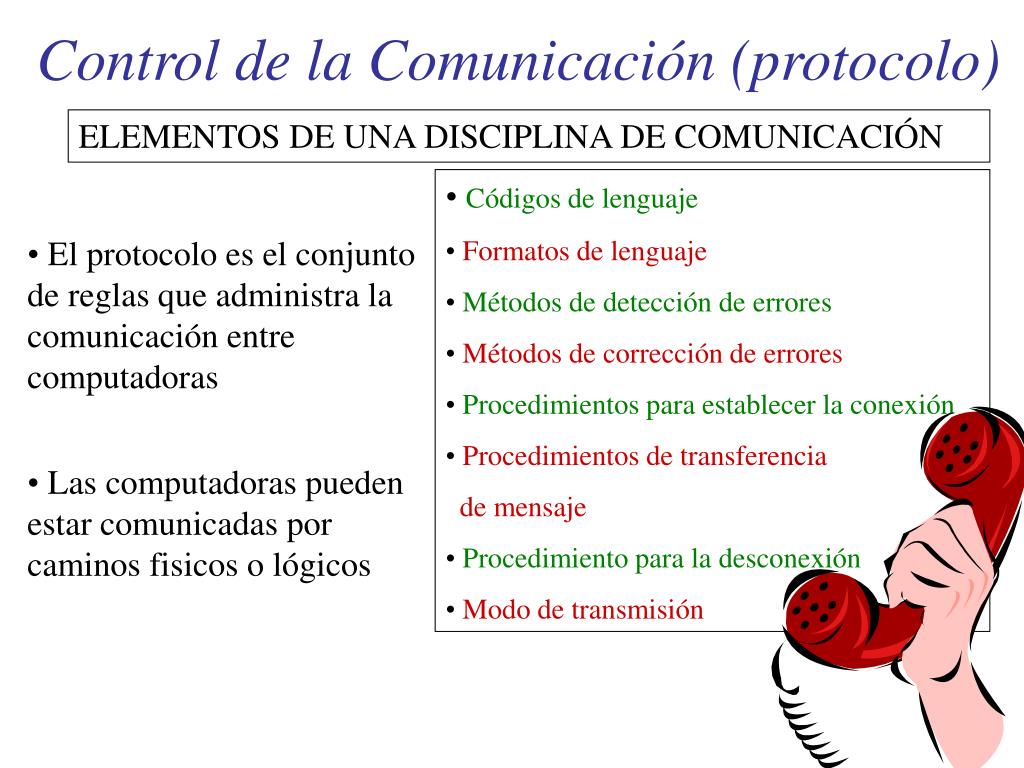 Control de la Comunicación (protocolo)

ELEMENTOS DE UNA DISCIPLINA DE COMUNICACIÓN

• El protocolo es el conjunto de reglas que administra la comunicación entre computadoras

• Las computadoras pueden estar comunicadas por caminos fisicos o lógicos

• Códigos de lenguaje
• Formatos de lenguaje
• Métodos de detección de errores
• Métodos de corrección de errores
• Procedimientos para establecer la conexión
• Procedimientos de transferencia de mensaje
• Procedimiento para la desconexión
• Modo de transmisión